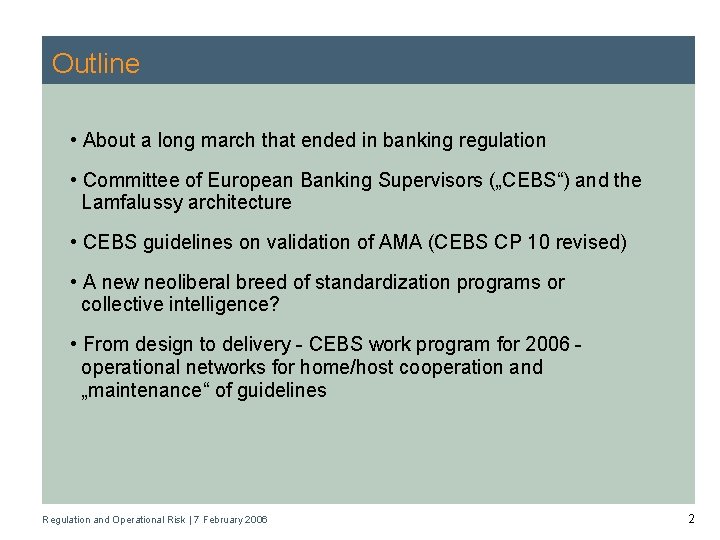 Outline

• About a long march that ended in banking regulation

• Committee of European Banking Supervisors („CEBS“) and the Lamfalussy architecture

• CEBS guidelines on validation of AMA (CEBS CP 10 revised)

• A new neoliberal breed of standardization programs or collective intelligence?

• From design to delivery - CEBS work program for 2006 - operational networks for home/host cooperation and „maintenance“ of guidelines

Regulation and Operational Risk | 7 February 2006

2